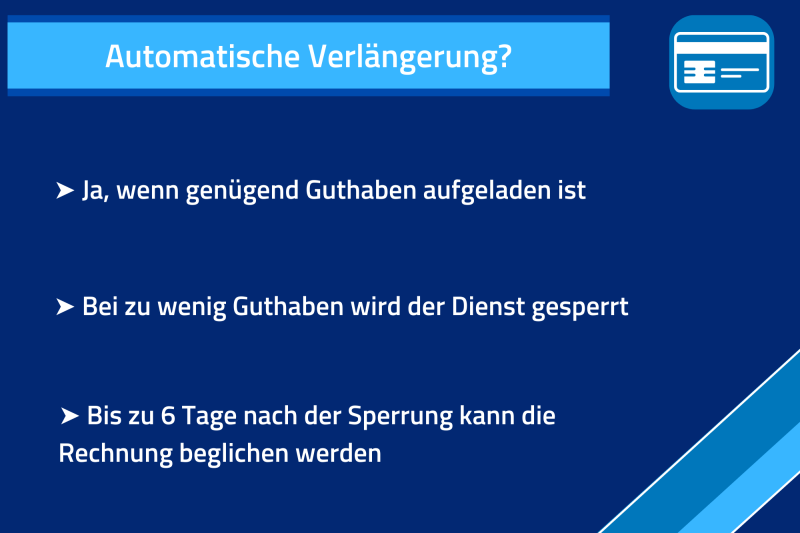 Automatische Verlängerung?

➤ Ja, wenn genügend Guthaben aufgeladen ist

➤ Bei zu wenig Guthaben wird der Dienst gesperrt

➤ Bis zu 6 Tage nach der Sperrung kann die Rechnung beglichen werden